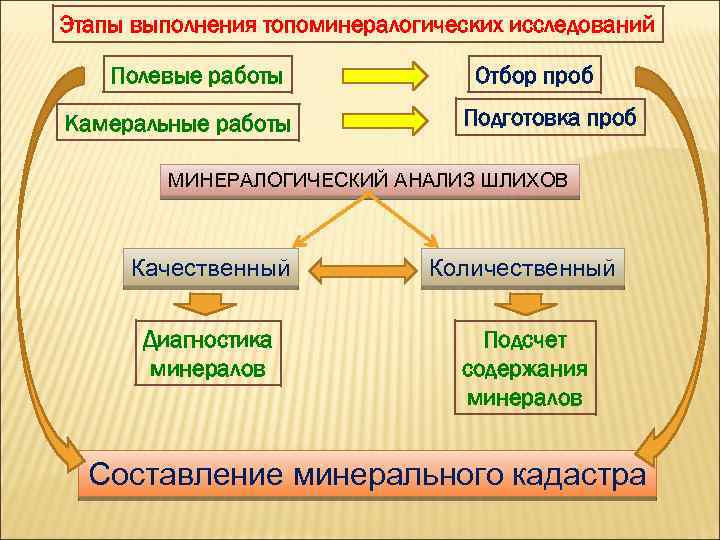 Этапы выполнения топоминералогических исследований

Полевые работы

Отбор проб

Камеральные работы

Подготовка проб

МИНЕРАЛОГИЧЕСКИЙ АНАЛИЗ ШЛИХОВ

Качественный

Количественный

Диагностика минералов

Подсчет содержания минералов

Составление минерального кадастра